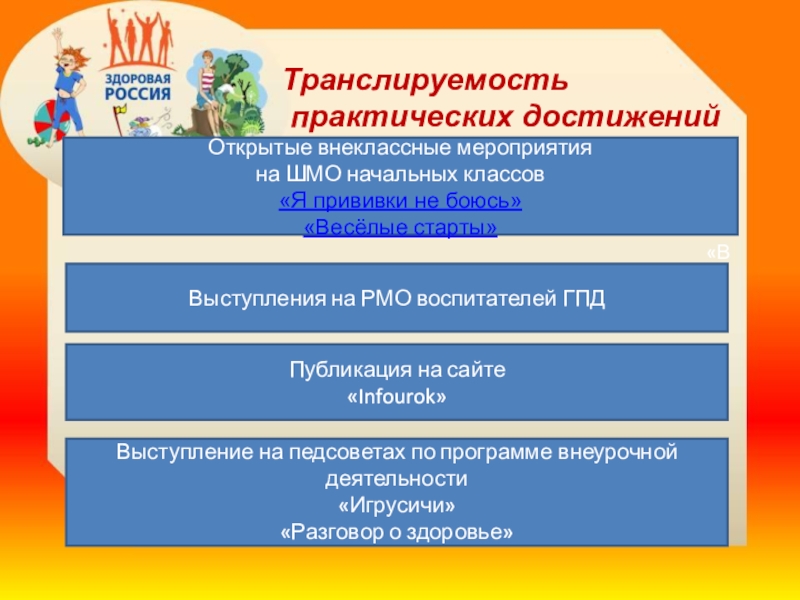 ЗДОРОВАЯ РОССИЯ

Транслируемость практических достижений

Открытые внеклассные мероприятия
на ШМО начальных классов
«Я прививки не боюсь»
«Весёлые старты»

«В

Выступления на РМО воспитателей ГПД

Публикация на сайте
«Infourok»

Выступление на педсоветах по программе внеурочной деятельности
«Игрусичи»
«Разговор о здоровье»